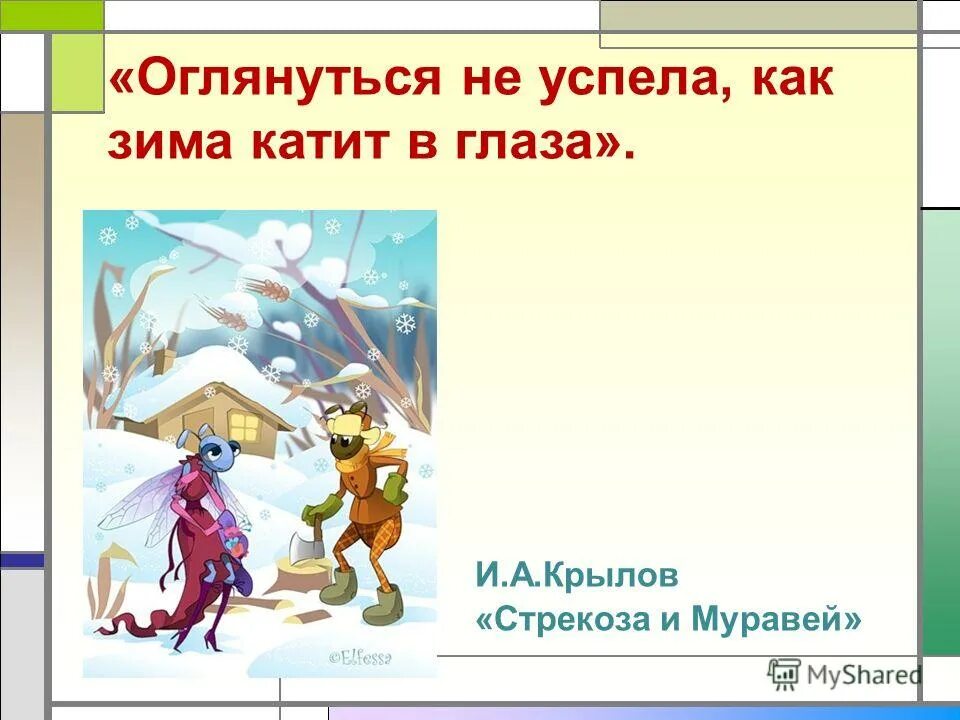 «Оглянуться не успела, как зима катит в глаза».

©Elfessa

И.А.Крылов
«Стрекоза и Муравей»

MyShared